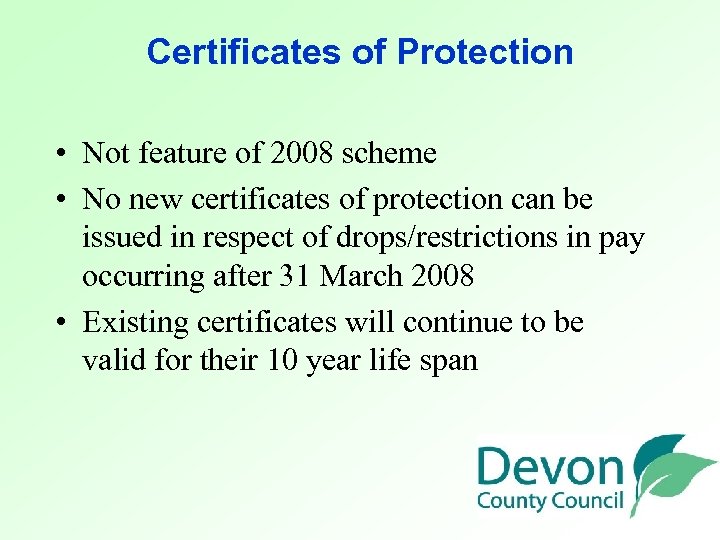 Certificates of Protection

• Not feature of 2008 scheme
• No new certificates of protection can be issued in respect of drops/restrictions in pay occurring after 31 March 2008
• Existing certificates will continue to be valid for their 10 year life span

Devon
County Council